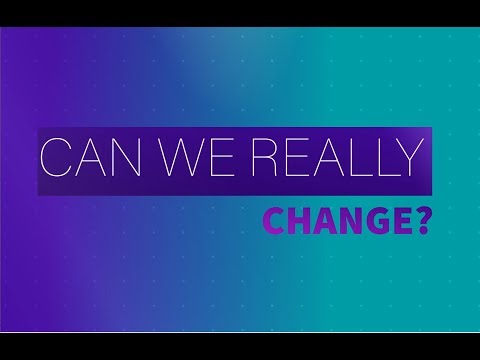 CAN WE REALLY
CHANGE?